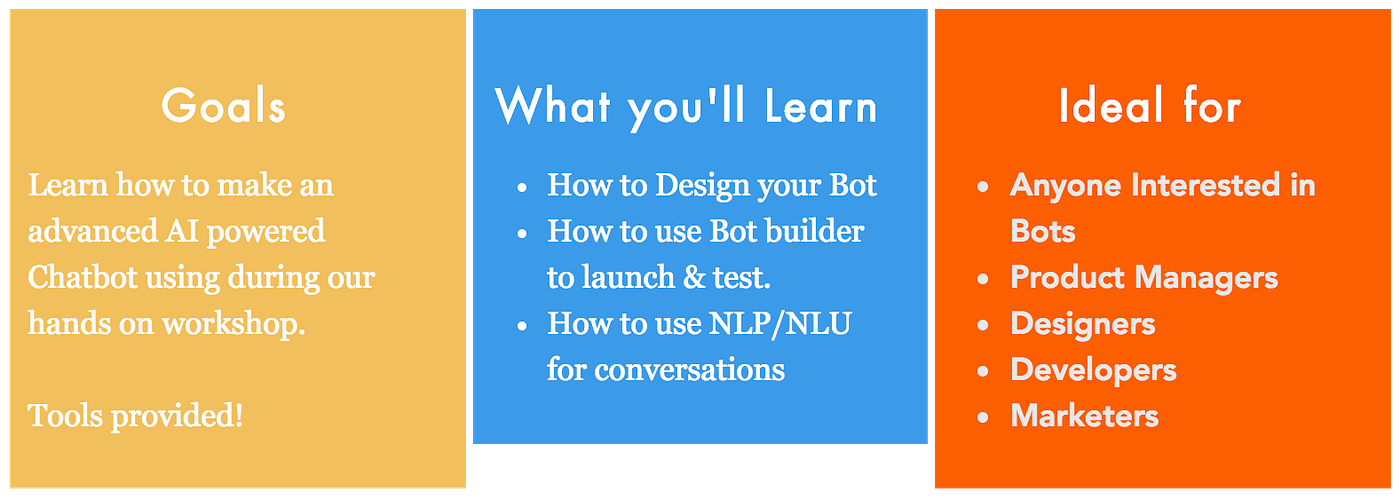 Goals

Learn how to make an advanced AI powered Chatbot using during our hands on workshop.

Tools provided!

What you'll Learn

- How to Design your Bot
- How to use Bot builder to launch & test.
- How to use NLP/NLU for conversations

Ideal for

- Anyone Interested in Bots
- Product Managers
- Designers
- Developers
- Marketers